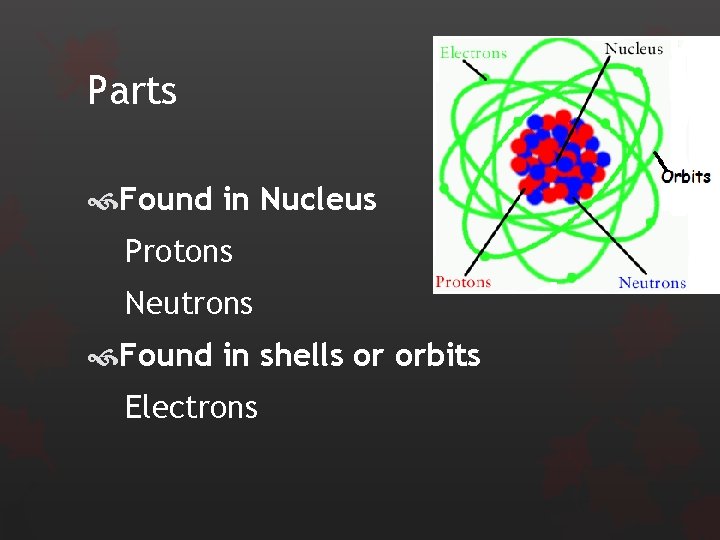 Parts

Found in Nucleus

Protons

Neutrons

Found in shells or orbits

Electrons

Electrons
Nucleus
Orbits
Protons
Neutrons